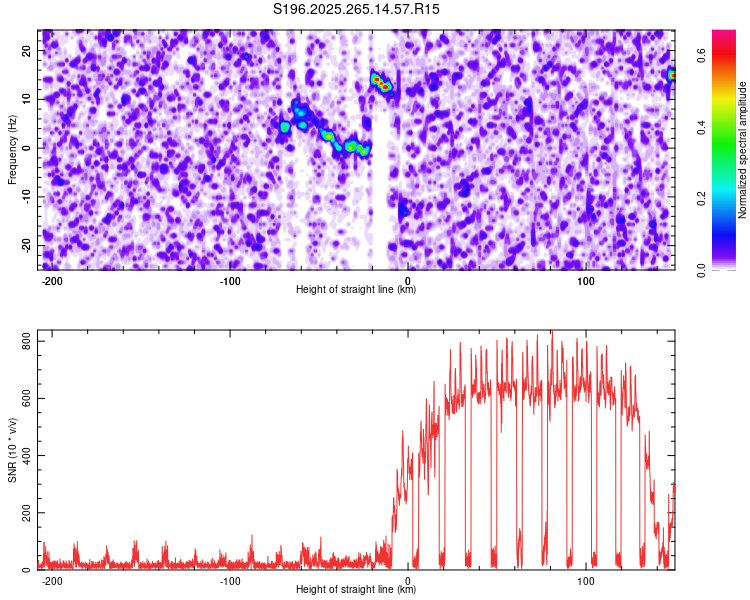 S196.2025.265.14.57.R15

Frequency (Hz)
20
10
0
-10
-20
-200
-100
0
100
Height of straight line (km)

Normalized spectral amplitude
0.0
0.2
0.4
0.6

SNR (10 * v/v)
800
600
400
200
0
-200
-100
0
100
Height of straight line (km)